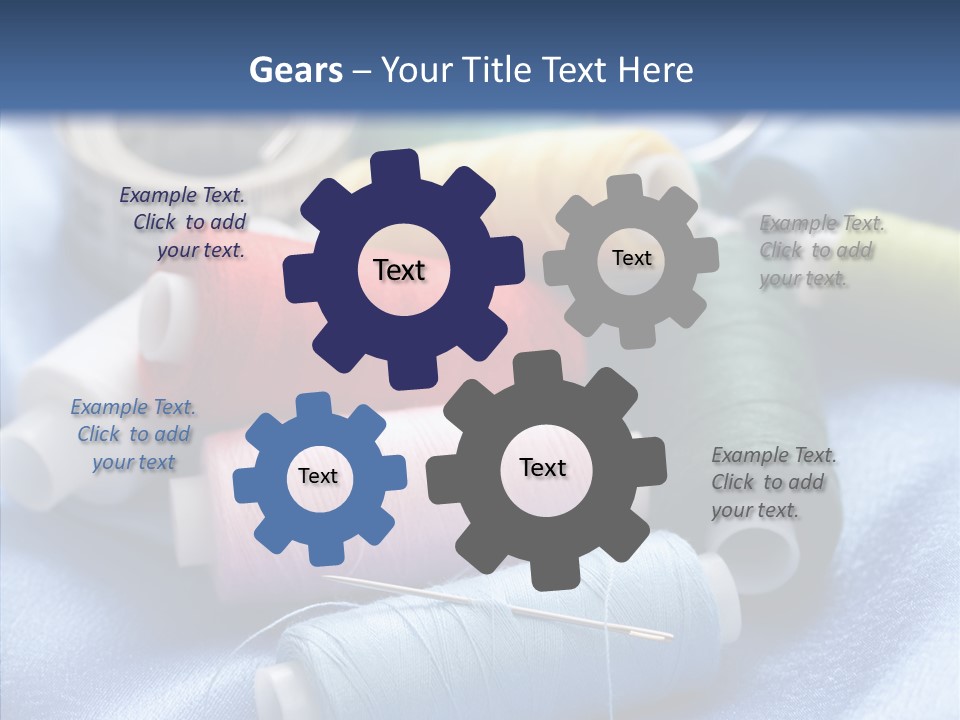 Gears – Your Title Text Here

Example Text. Click to add your text.

Text

Text

Example Text. Click to add your text.

Example Text. Click to add your text

Text

Text

Example Text. Click to add your text.